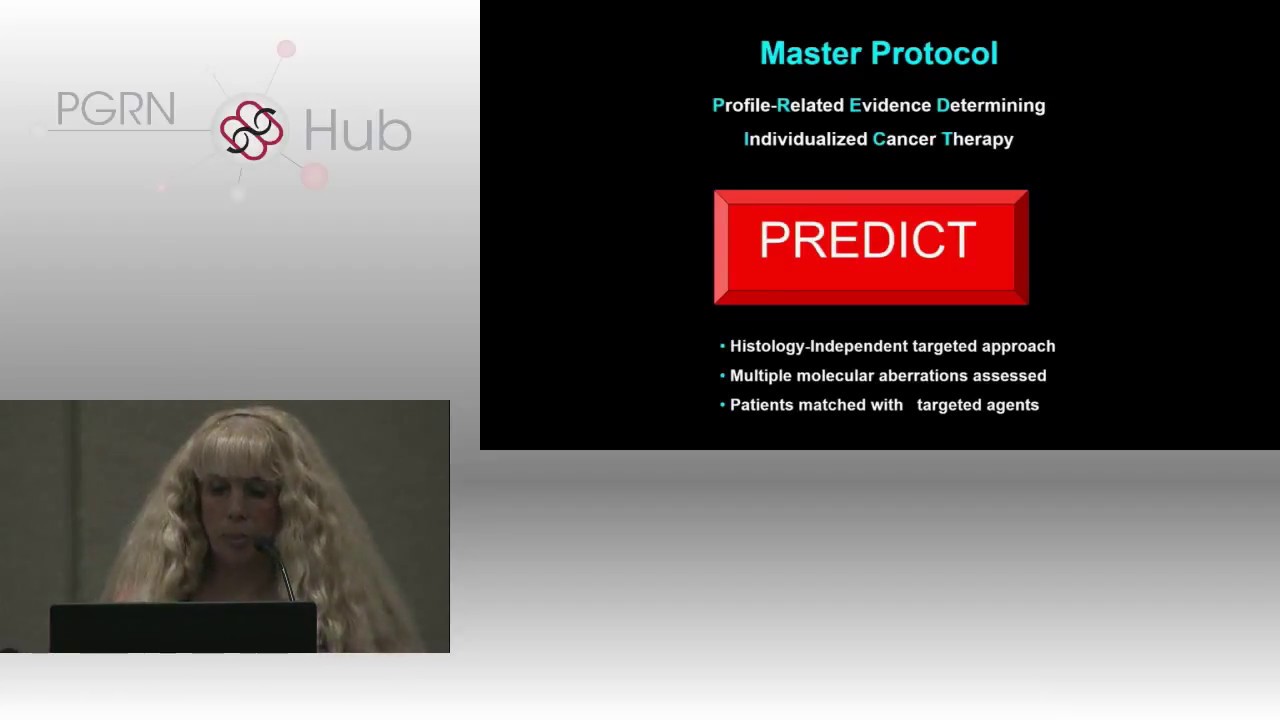 PGRN Hub

Master Protocol

Profile-Related Evidence Determining Individualized Cancer Therapy

PREDICT

• Histology-Independent targeted approach
• Multiple molecular aberrations assessed
• Patients matched with targeted agents